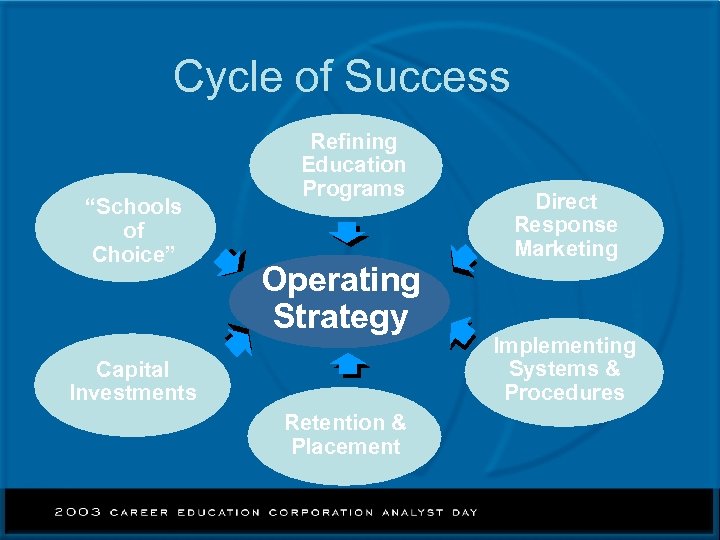 Cycle of Success

Refining Education Programs

"Schools of Choice"

Direct Response Marketing

Operating Strategy

Capital Investments

Implementing Systems & Procedures

Retention & Placement

2003 CAREER EDUCATION CORPORATION ANALYST DAY